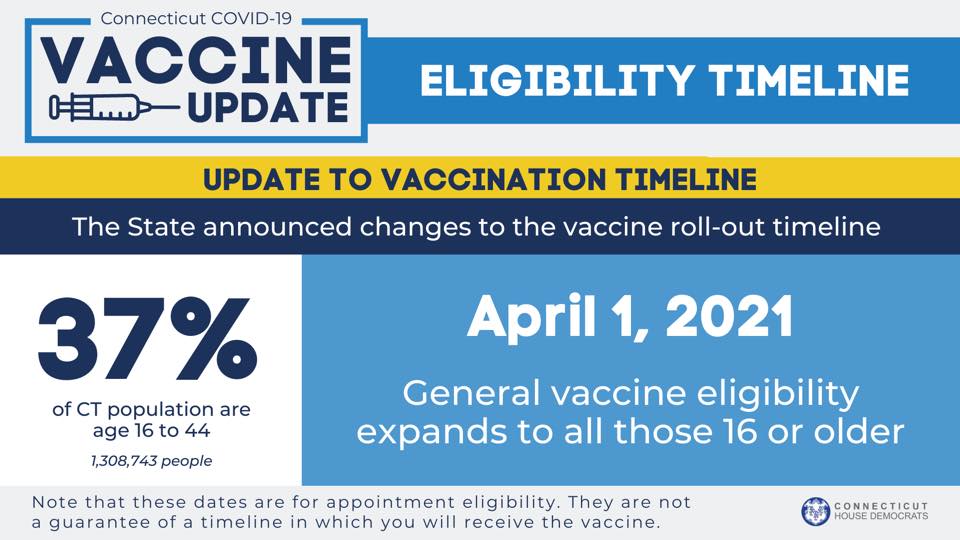 Connecticut COVID-19
VACCINE UPDATE

ELIGIBILITY TIMELINE

UPDATE TO VACCINATION TIMELINE

The State announced changes to the vaccine roll-out timeline

37%
of CT population are age 16 to 44
1,308,743 people

April 1, 2021
General vaccine eligibility expands to all those 16 or older

Note that these dates are for appointment eligibility. They are not a guarantee of a timeline in which you will receive the vaccine.

CONNECTICUT HOUSE DEMOCRATS